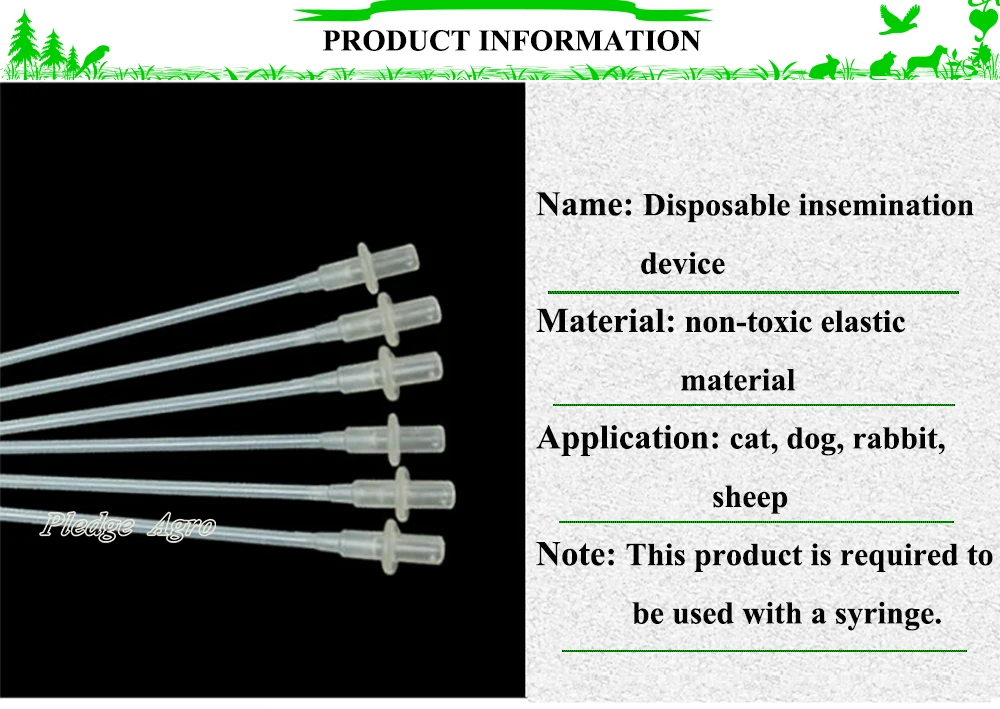 PRODUCT INFORMATION

Pledge Agro

Name: Disposable insemination device

Material: non-toxic elastic material

Application: cat, dog, rabbit, sheep

Note: This product is required to be used with a syringe.